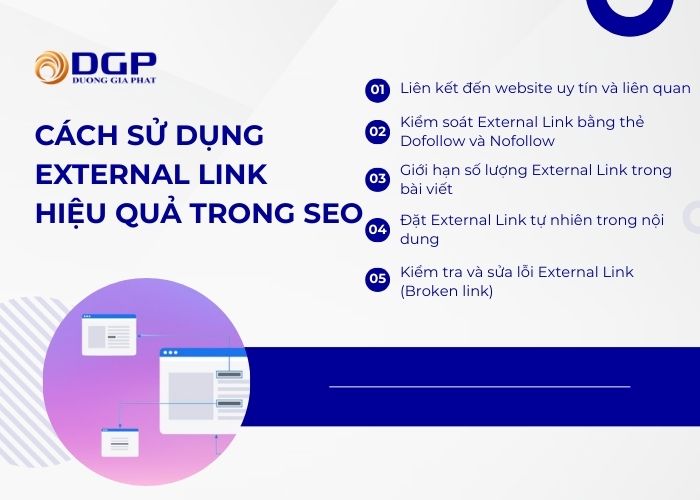 DGP
DUONG GIA PHAT

CÁCH SỬ DỤNG EXTERNAL LINK HIỆU QUẢ TRONG SEO

01 Liên kết đến website uy tín và liên quan

02 Kiểm soát External Link bằng thẻ Dofollow và Nofollow

03 Giới hạn số lượng External Link trong bài viết

04 Đặt External Link tự nhiên trong nội dung

05 Kiểm tra và sửa lỗi External Link (Broken link)